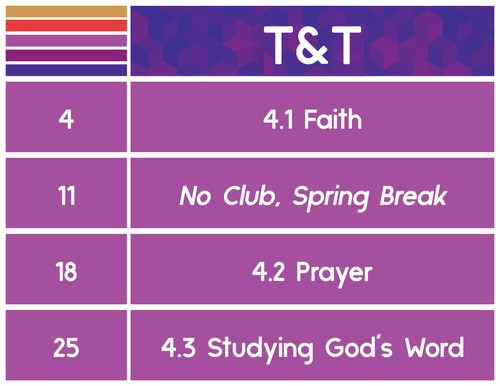 | | T&T |
|---|---|
| 4 | 4.1 Faith |
| 11 | No Club, Spring Break |
| 18 | 4.2 Prayer |
| 25 | 4.3 Studying God's Word |